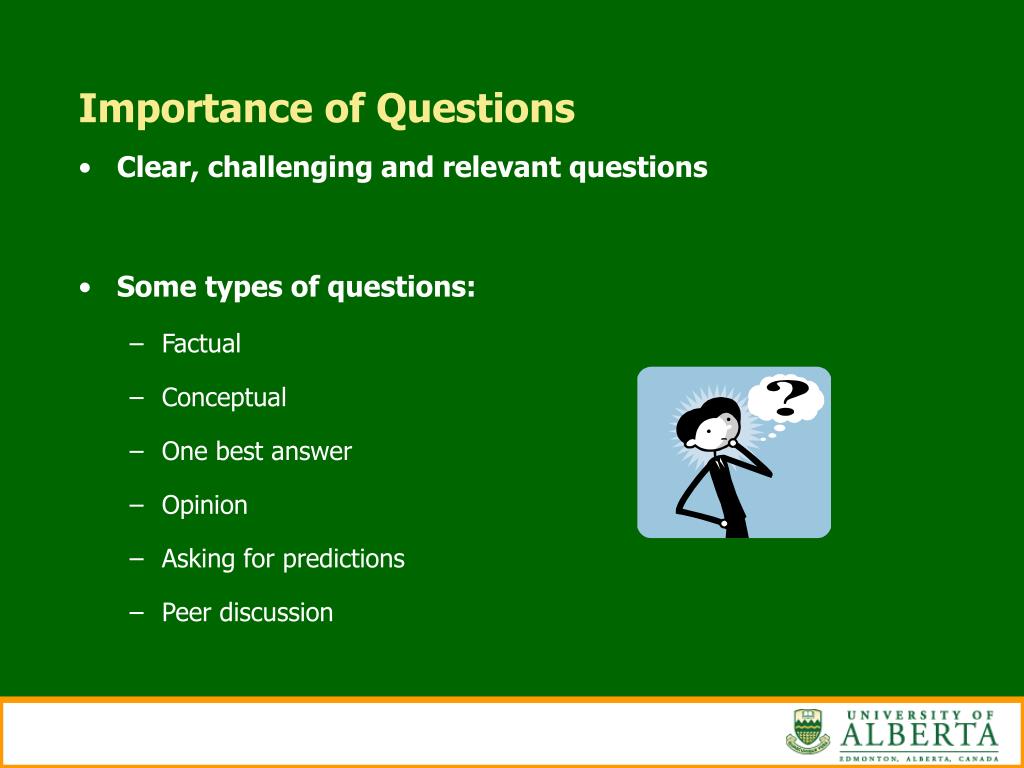 Importance of Questions

• Clear, challenging and relevant questions

• Some types of questions:

– Factual
– Conceptual
– One best answer
– Opinion
– Asking for predictions
– Peer discussion

?

UNIVERSITY OF
ALBERTA
EDMONTON, ALBERTA, CANADA